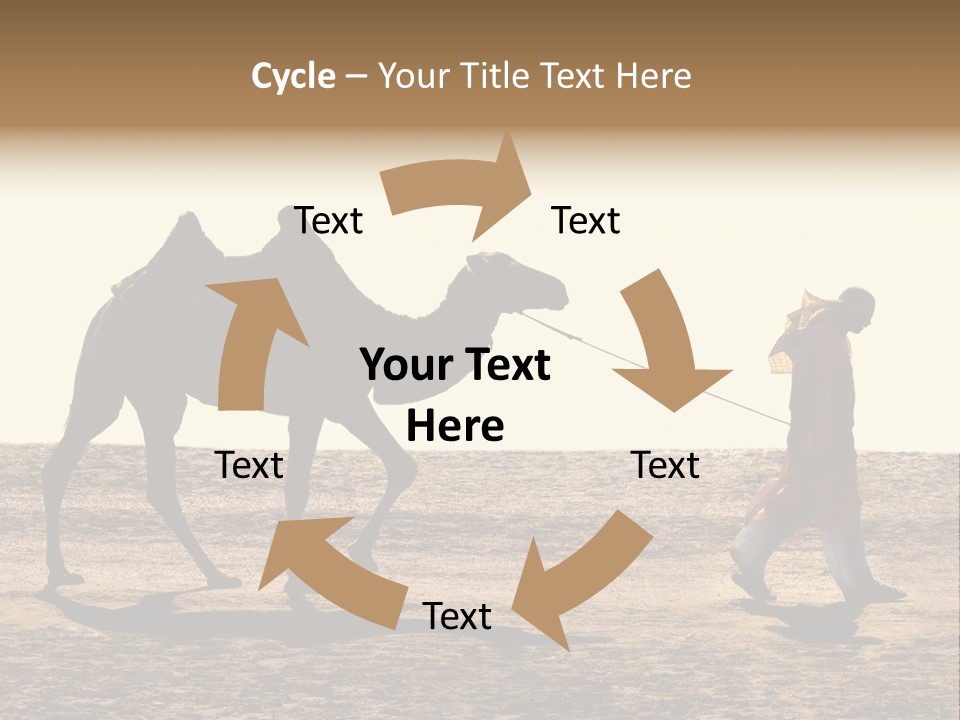 Cycle – Your Title Text Here

Text

Text

Your Text Here

Text

Text

Text